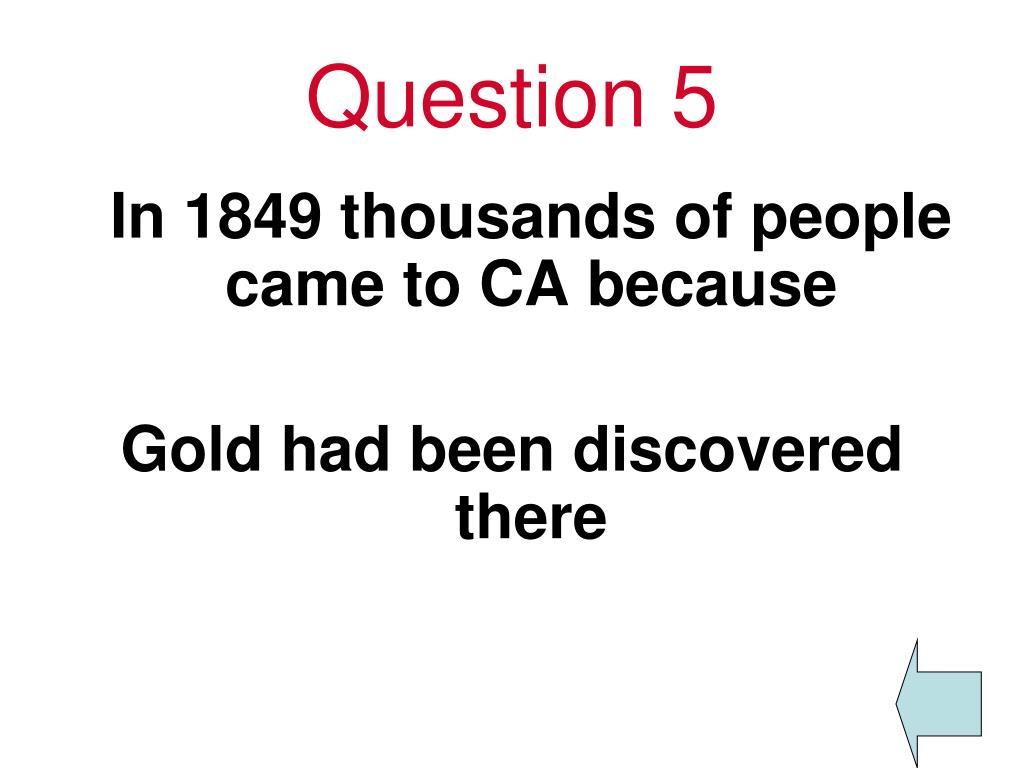 Question 5

In 1849 thousands of people came to CA because

Gold had been discovered there